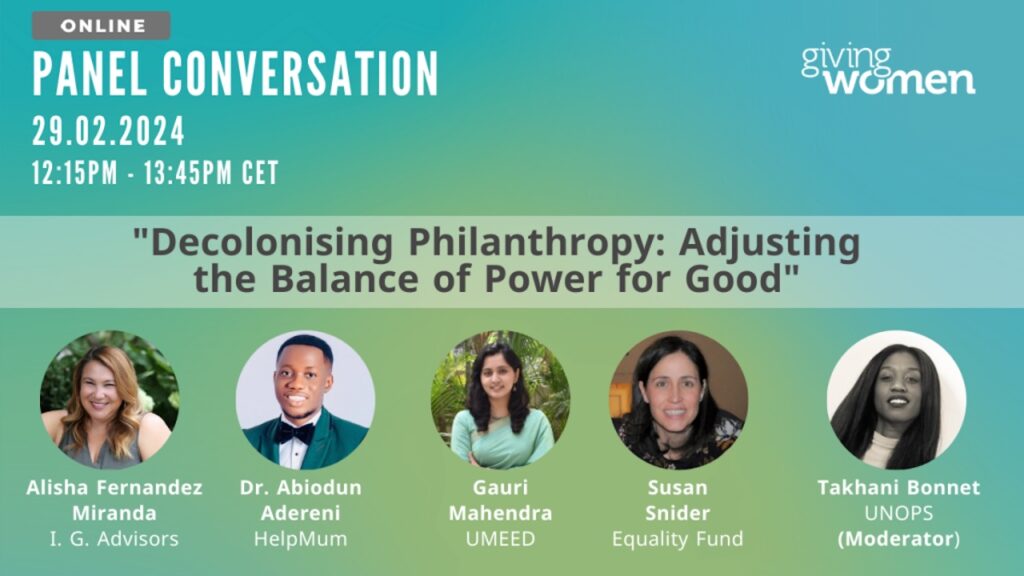 ONLINE

PANEL CONVERSATION

29.02.2024

12:15PM - 13:45PM CET

giving women

"Decolonising Philanthropy: Adjusting the Balance of Power for Good"

Alisha Fernandez Miranda
I. G. Advisors

Dr. Abiodun Adereni
HelpMum

Gauri Mahendra
UMEED

Susan Snider
Equality Fund

Takhani Bonnet
UNOPS
(Moderator)